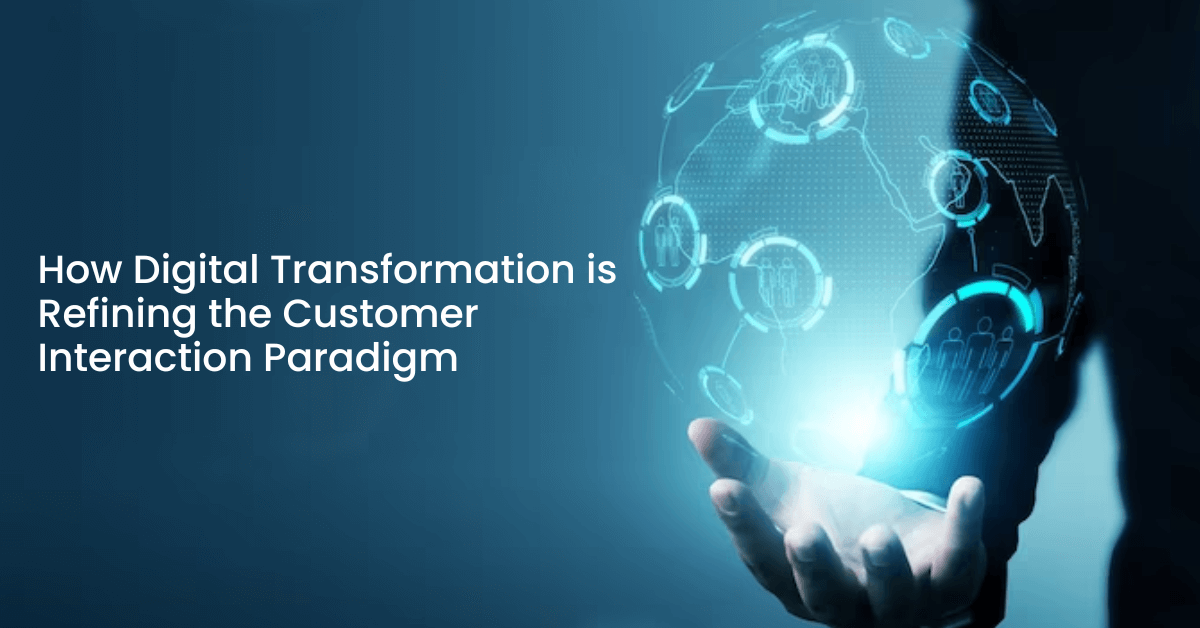 How Digital Transformation is Refining the Customer Interaction Paradigm